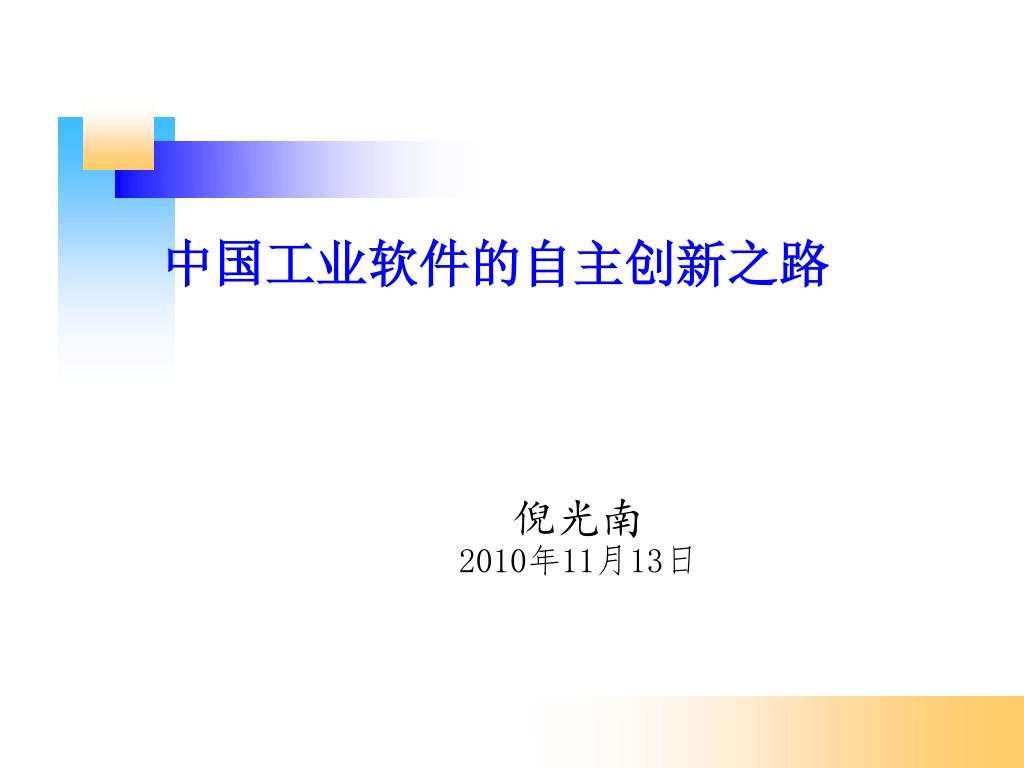 中国工业软件的自主创新之路

倪光南
2010年11月13日